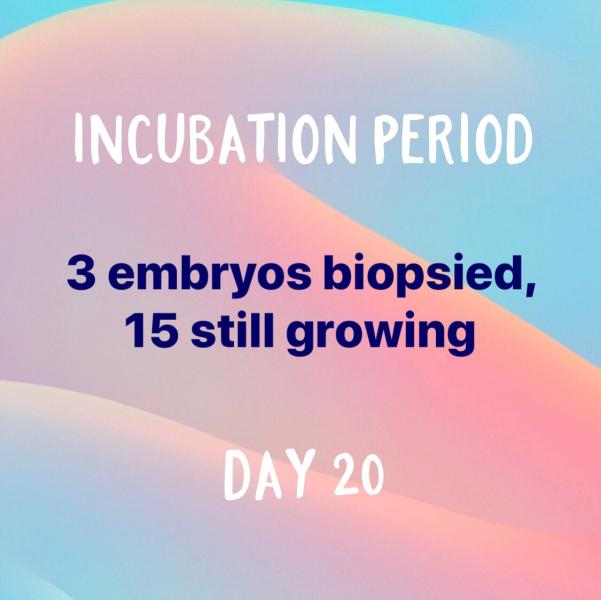 INCUBATION PERIOD

3 embryos biopsied, 15 still growing

DAY 20